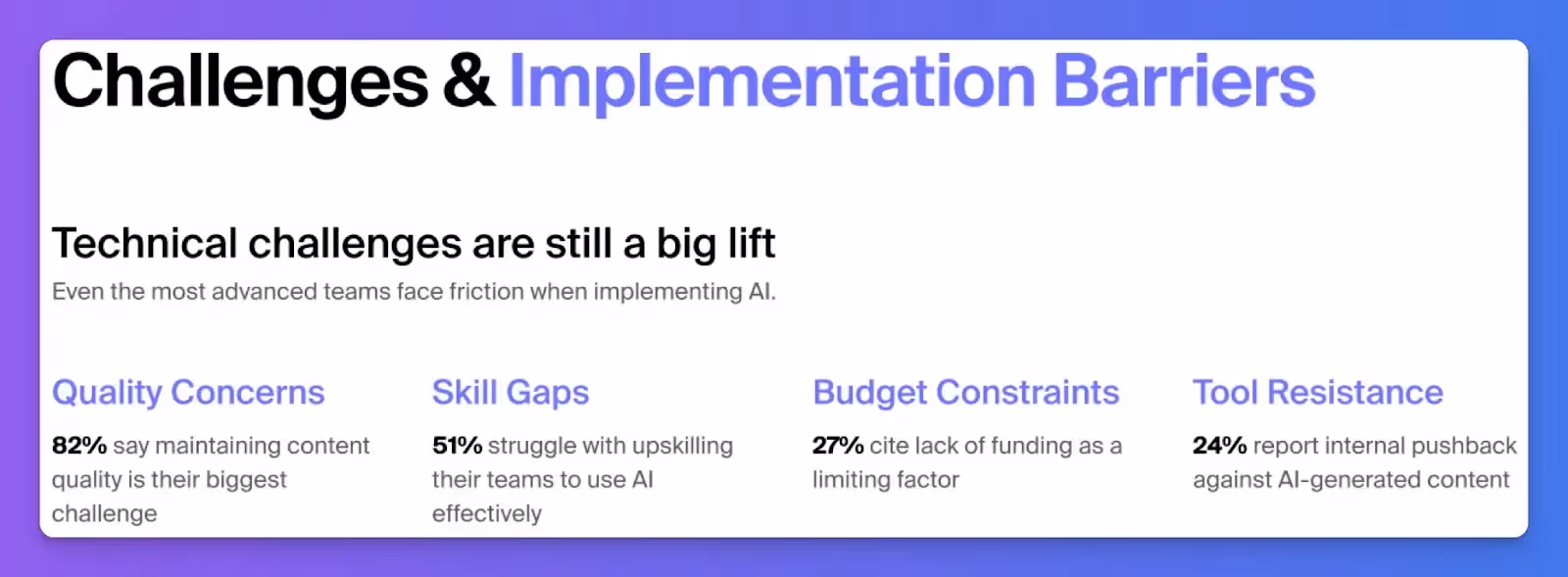 Challenges & Implementation Barriers

Technical challenges are still a big lift

Even the most advanced teams face friction when implementing AI.

Quality Concerns

82% say maintaining content quality is their biggest challenge

Skill Gaps

51% struggle with upskilling their teams to use AI effectively

Budget Constraints

27% cite lack of funding as a limiting factor

Tool Resistance

24% report internal pushback against AI-generated content